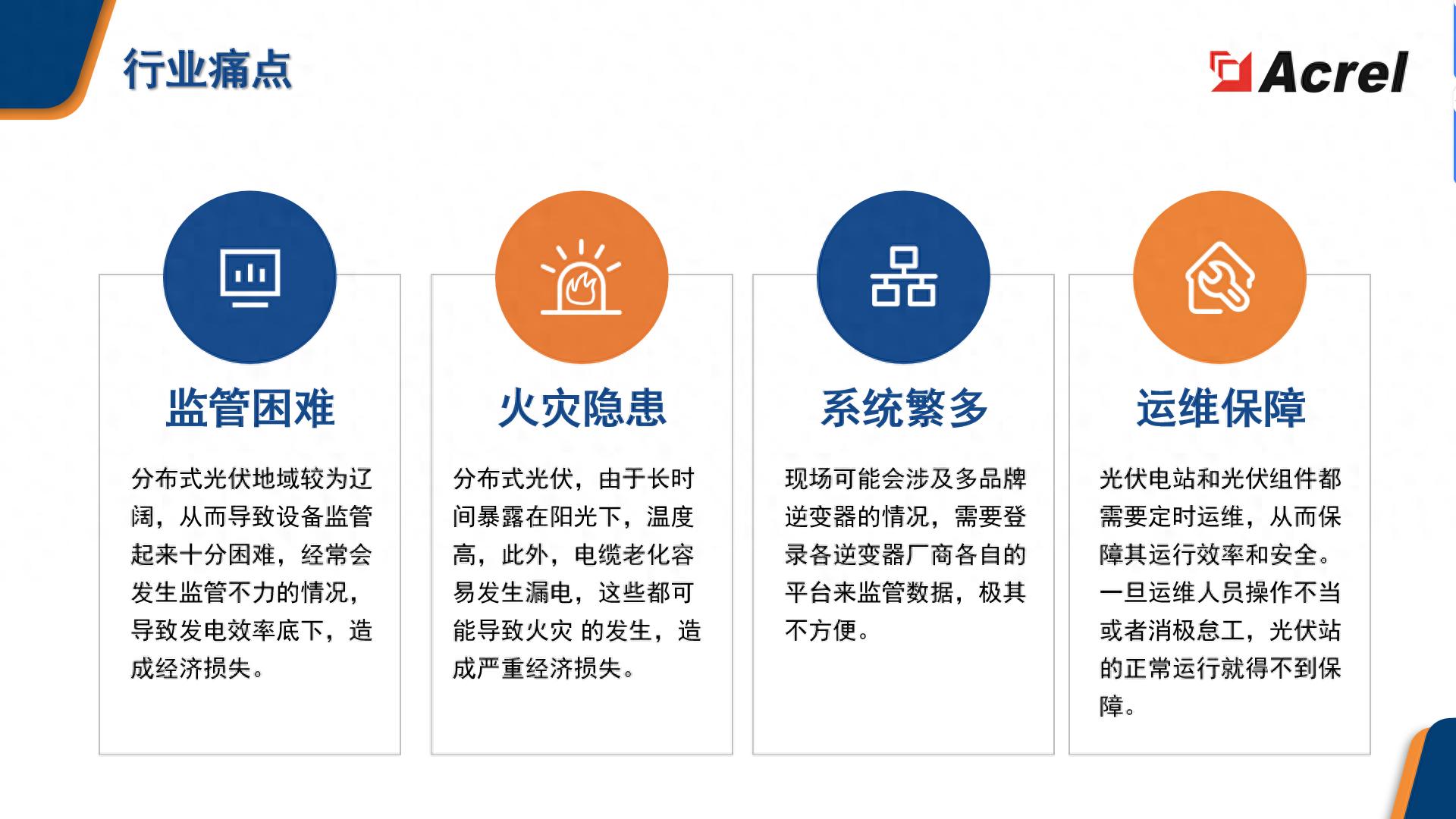 行业痛点

Acrel

监管困难

分布式光伏地域较为辽阔，从而导致设备监管起来十分困难，经常会发生监管不力的情况，导致发电效率底下，造成经济损失。

火灾隐患

分布式光伏，由于长时间暴露在阳光下，温度高，此外，电缆老化容易发生漏电，这些都可能导致火灾 的发生，造成严重经济损失。

系统繁多

现场可能会涉及多品牌逆变器的情况，需要登录各逆变器厂商各自的平台来监管数据，极其不方便。

运维保障

光伏电站和光伏组件都需要定时运维，从而保障其运行效率和安全。一旦运维人员操作不当或者消极怠工，光伏站的正常运行就得不到保障。